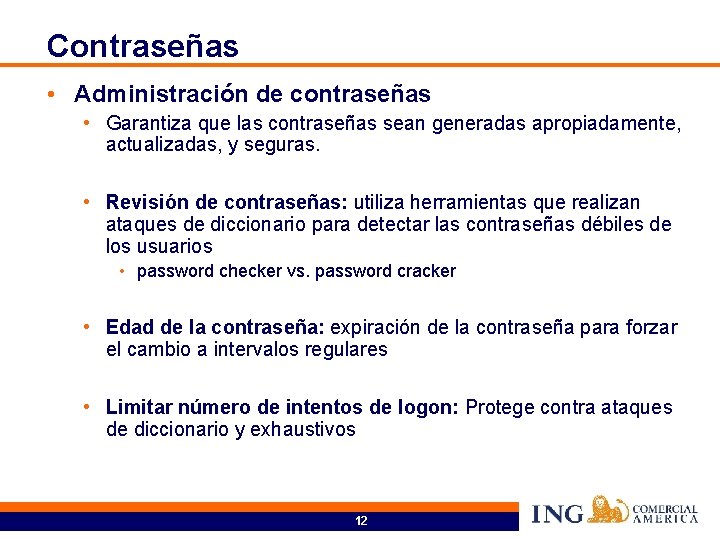 Contraseñas

• Administración de contraseñas
  • Garantiza que las contraseñas sean generadas apropiadamente, actualizadas, y seguras.

  • Revisión de contraseñas: utiliza herramientas que realizan ataques de diccionario para detectar las contraseñas débiles de los usuarios
    • password checker vs. password cracker

  • Edad de la contraseña: expiración de la contraseña para forzar el cambio a intervalos regulares

  • Limitar número de intentos de logon: Protege contra ataques de diccionario y exhaustivos

12

ING COMERCIAL AMERICA